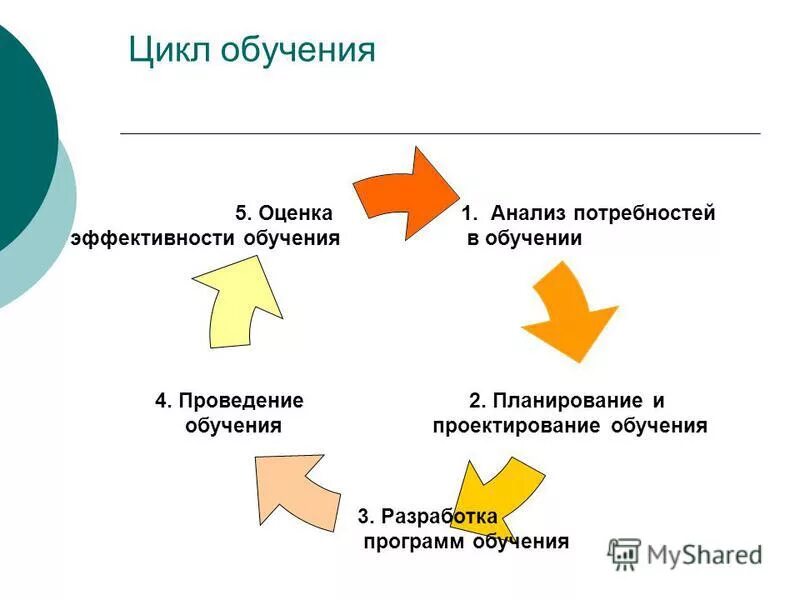 Цикл обучения

1. Анализ потребностей в обучении

2. Планирование и проектирование обучения

3. Разработка программ обучения

4. Проведение обучения

5. Оценка эффективности обучения

MyShared